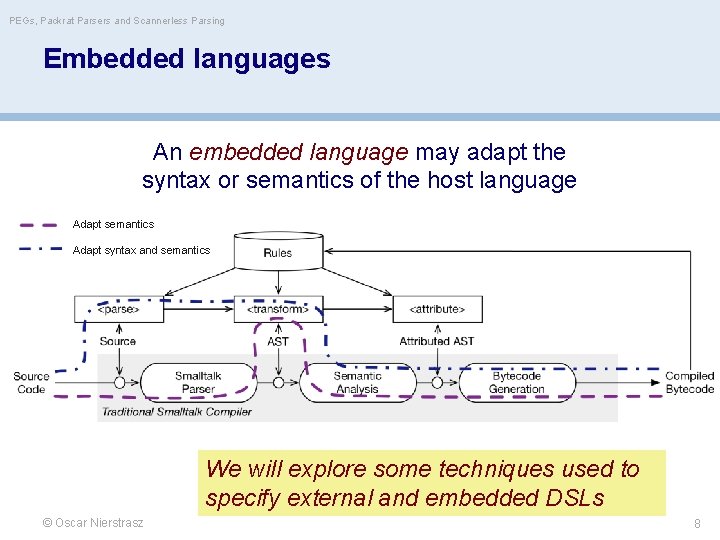 PEGs, Packrat Parsers and Scannerless Parsing

Embedded languages

An embedded language may adapt the syntax or semantics of the host language

Adapt semantics
Adapt syntax and semantics

Rules

<parse>
<transform>
<attribute>

Source
AST
Attributed AST

Source Code
Smalltalk Parser
Semantic Analysis
Bytecode Generation
Compiled Bytecode

Traditional Smalltalk Compiler

We will explore some techniques used to specify external and embedded DSLs

© Oscar Nierstrasz

8